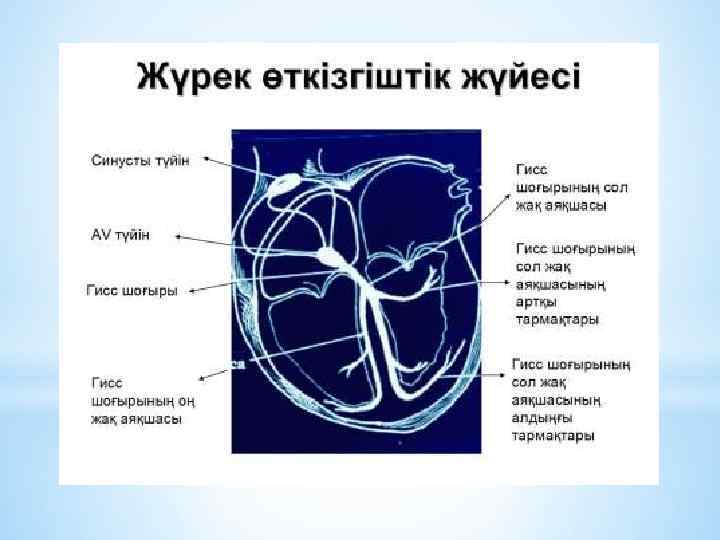 Жүрек өткізгіштік жүйесі

Синусты түйін

AV түйін

Гисс шоғыры

Гисс шоғырының оң жақ аяқшасы

Гисс шоғырының сол жақ аяқшасы

Гисс шоғырының сол жақ аяқшасының артқы тармақтары

Гисс шоғырының сол жақ аяқшасының алдыңғы тармақтары